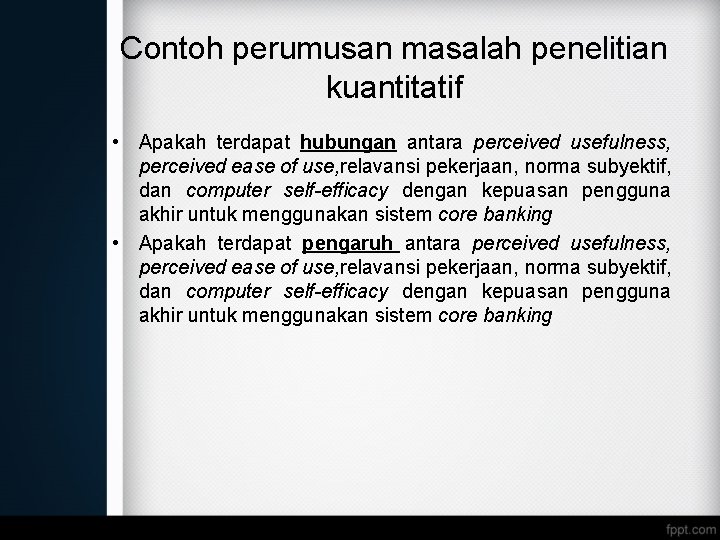 Contoh perumusan masalah penelitian kuantitatif

• Apakah terdapat hubungan antara perceived usefulness, perceived ease of use,relavansi pekerjaan, norma subyektif, dan computer self-efficacy dengan kepuasan pengguna akhir untuk menggunakan sistem core banking

• Apakah terdapat pengaruh antara perceived usefulness, perceived ease of use,relavansi pekerjaan, norma subyektif, dan computer self-efficacy dengan kepuasan pengguna akhir untuk menggunakan sistem core banking

fppt.com